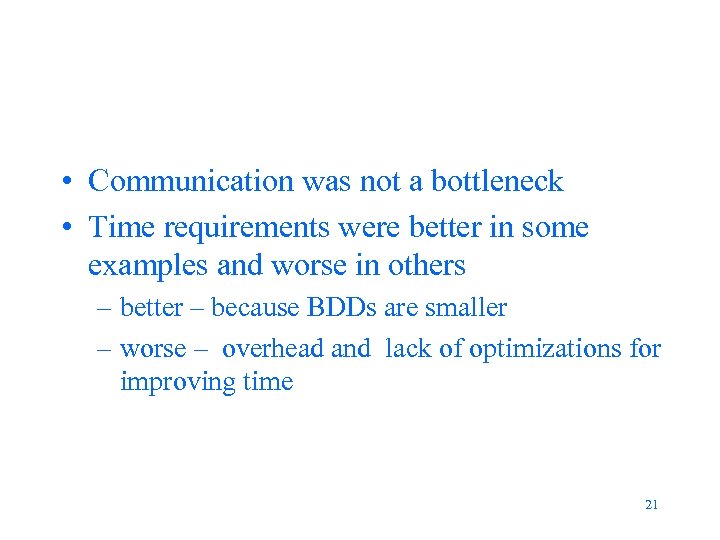 • Communication was not a bottleneck
• Time requirements were better in some examples and worse in others
– better – because BDDs are smaller
– worse – overhead and lack of optimizations for improving time

21